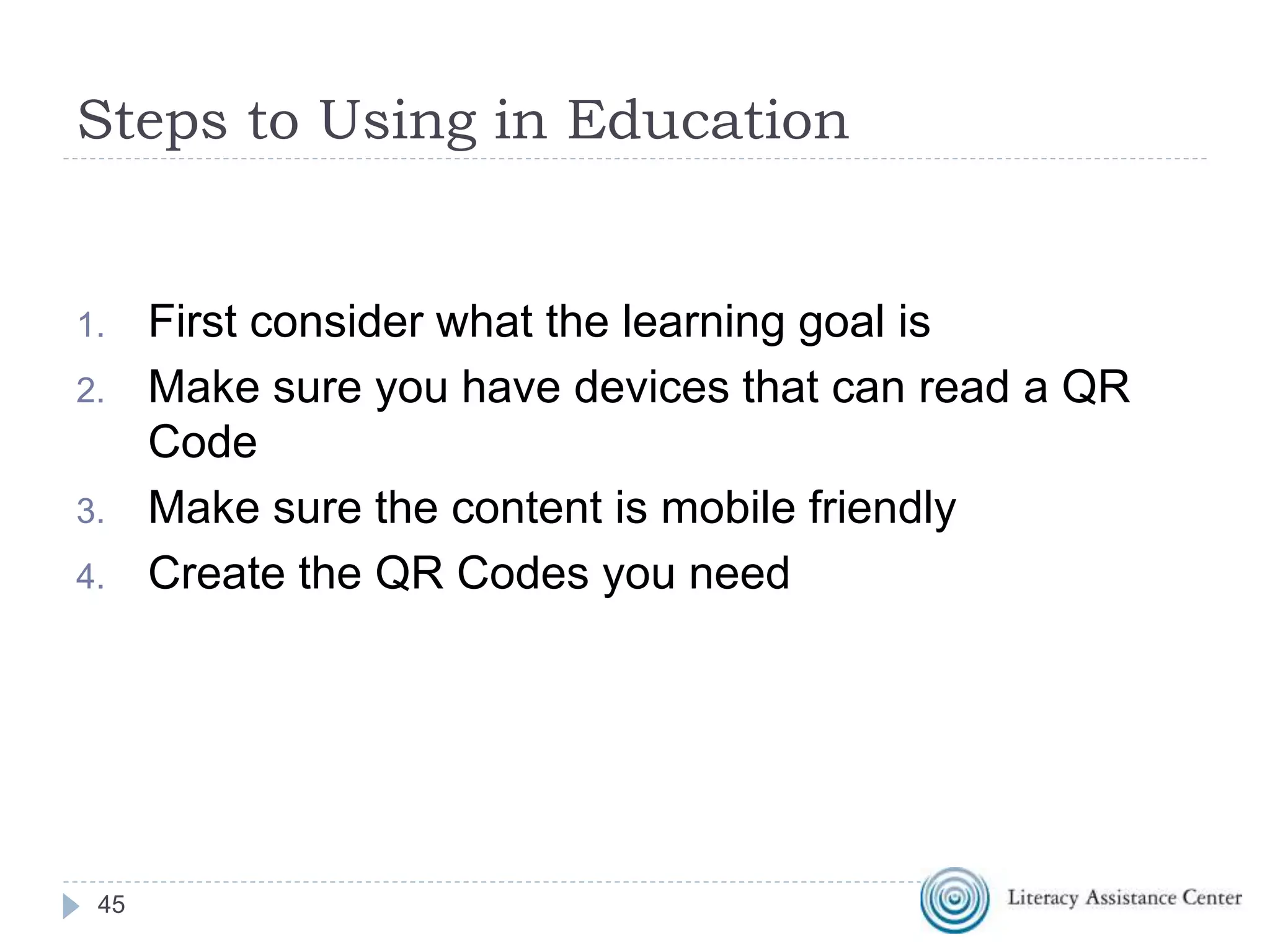 Steps to Using in Education

1. First consider what the learning goal is
2. Make sure you have devices that can read a QR Code
3. Make sure the content is mobile friendly
4. Create the QR Codes you need

45

Literacy Assistance Center